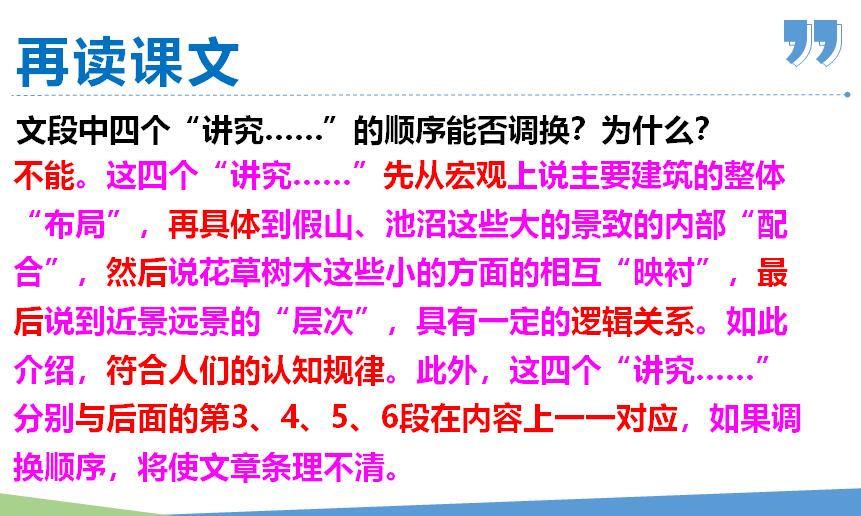 再读课文

文段中四个“讲究……”的顺序能否调换？为什么？

不能。这四个“讲究……”先从宏观上说主要建筑的整体“布局”，再具体到假山、池沼这些大的景致的内部“配合”，然后说花草树木这些小的方面的相互“映衬”，最后说到近景远景的“层次”，具有一定的逻辑关系。如此介绍，符合人们的认知规律。此外，这四个“讲究……”分别与后面的第3、4、5、6段在内容上一一对应，如果调换顺序，将使文章条理不清。